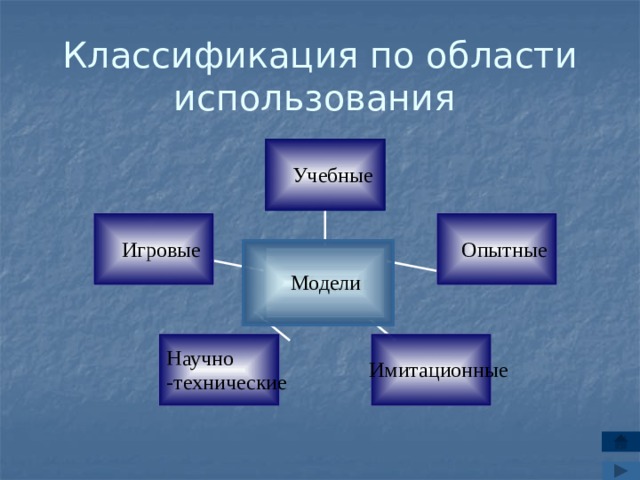 Классификация по области использования

Учебные

Игровые

Модели

Опытные

Научно
-технические

Имитационные